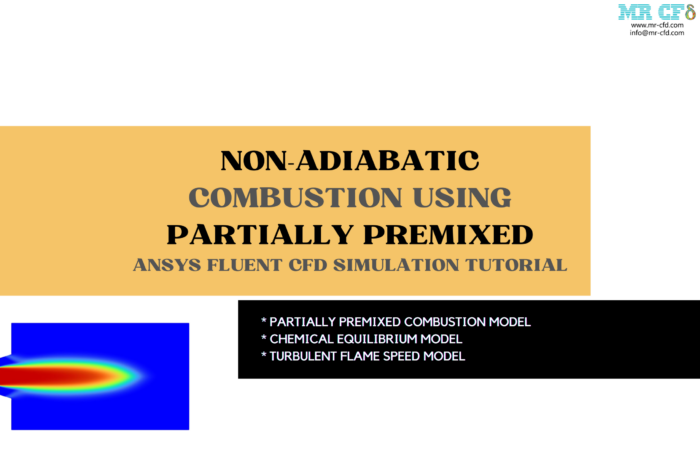 MR CFD
www.mr-cfd.com
info@mr-cfd.com

NON-ADIABATIC COMBUSTION USING PARTIALLY PREMIXED
ANSYS FLUENT CFD SIMULATION TUTORIAL

* PARTIALLY PREMIXED COMBUSTION MODEL
* CHEMICAL EQUILIBRIUM MODEL
* TURBULENT FLAME SPEED MODEL